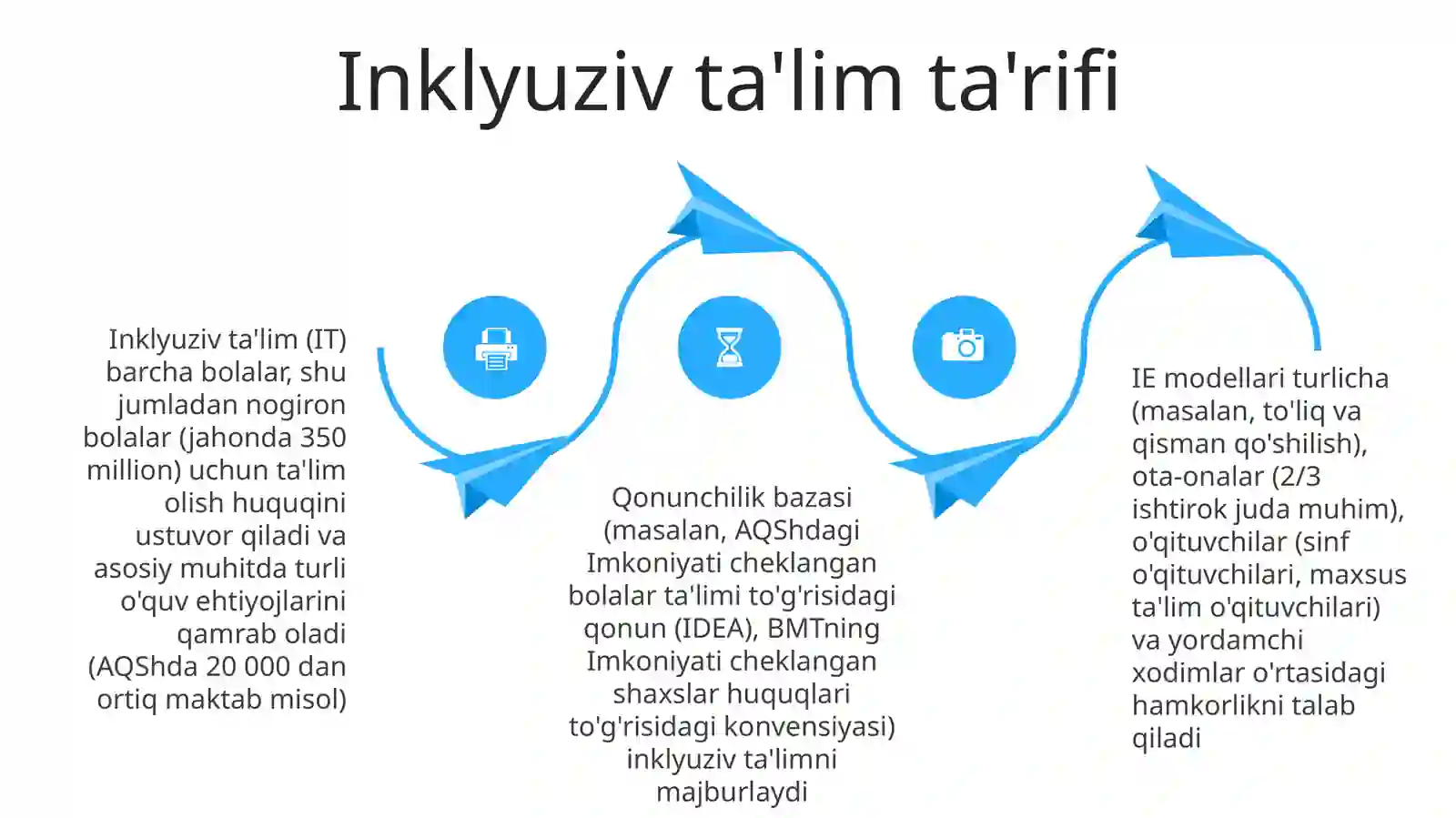 Inklyuziv ta'lim ta'rifi

Inklyuziv ta'lim (IT) barcha bolalar, shu jumladan nogiron bolalar (jahonda 350 million) uchun ta'lim olish huquqini ustuvor qiladi va asosiy muhitda turli o'quv ehtiyojlarini qamrab oladi (AQShda 20 000 dan ortiq maktab misol)

Qonunchilik bazasi (masalan, AQShdagi Imkoniyati cheklangan bolalar ta'limi to'g'risidagi qonun (IDEA), BMTning Imkoniyati cheklangan shaxslar huquqlari to'g'risidagi konvensiyasi) inklyuziv ta'limni majburlaydi

IE modellari turlicha (masalan, to'liq va qisman qo'shilish), ota-onalar (2/3 ishtirok juda muhim), o'qituvchilar (sinf o'qituvchilari, maxsus ta'lim o'qituvchilari) va yordamchi xodimlar o'rtasidagi hamkorlikni talab qiladi